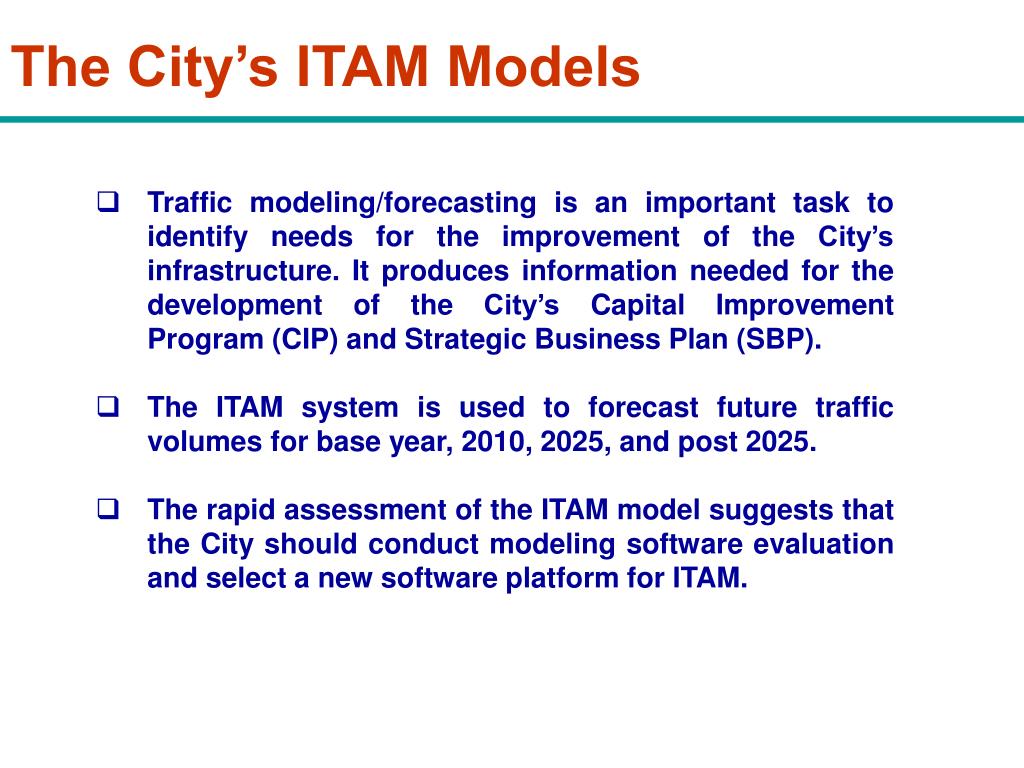 The City’s ITAM Models

❑ Traffic modeling/forecasting is an important task to identify needs for the improvement of the City’s infrastructure. It produces information needed for the development of the City’s Capital Improvement Program (CIP) and Strategic Business Plan (SBP).

❑ The ITAM system is used to forecast future traffic volumes for base year, 2010, 2025, and post 2025.

❑ The rapid assessment of the ITAM model suggests that the City should conduct modeling software evaluation and select a new software platform for ITAM.